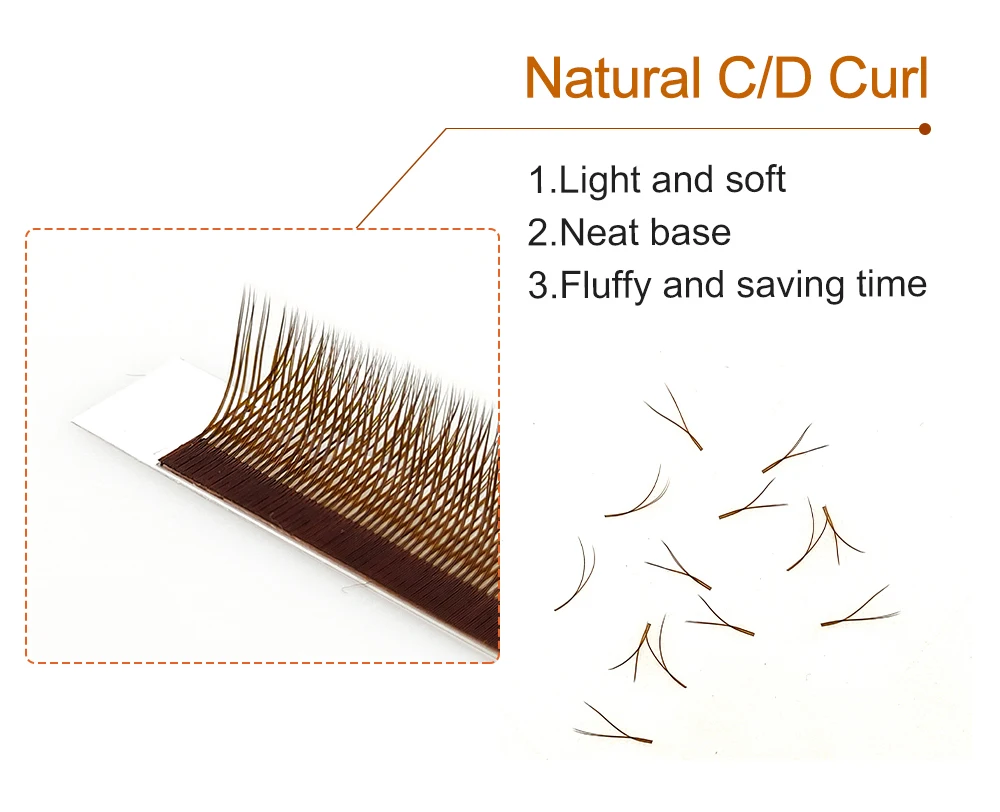 Natural C/D Curl

1.Light and soft
2.Neat base
3.Fluffy and saving time